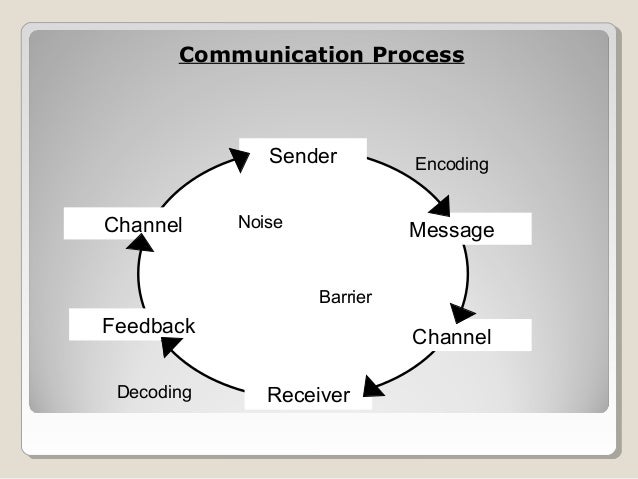 Communication Process

Sender

Encoding

Message

Channel

Receiver

Decoding

Feedback

Channel

Noise

Barrier